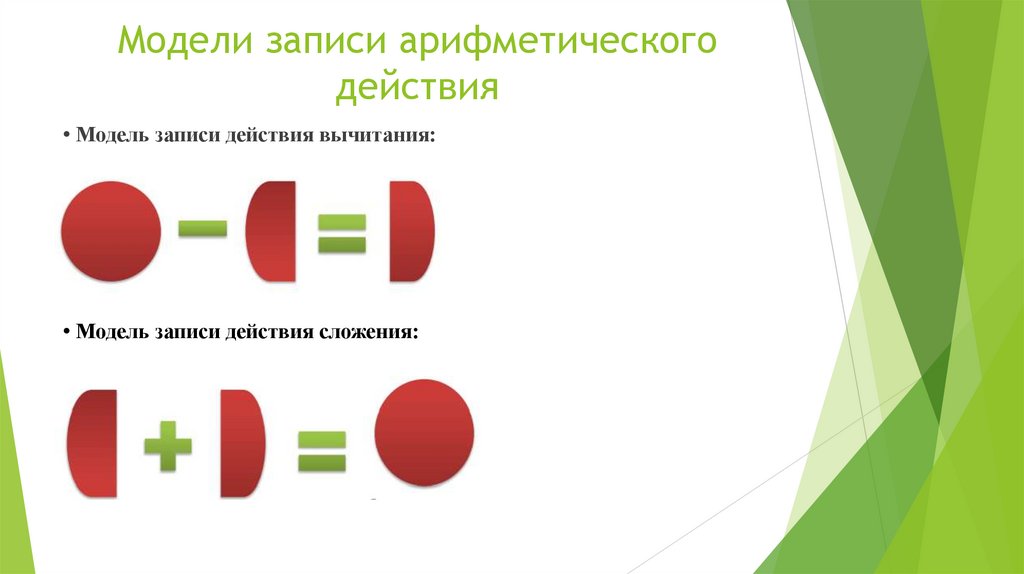 Модели записи арифметического действия

• Модель записи действия вычитания:

• Модель записи действия сложения: